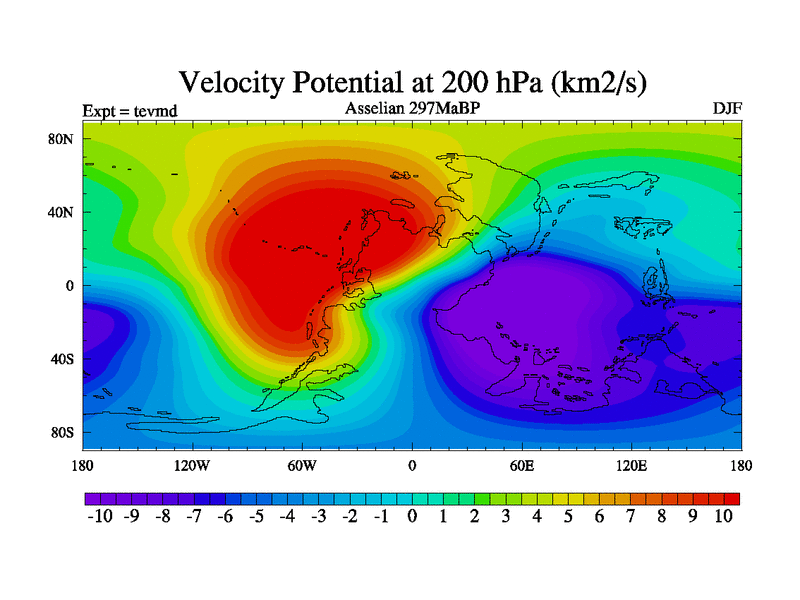 Velocity Potential at 200 hPa (km2/s)

Expt = tevmd

Asselian 297MaBP

DJF

80N
40N
0
40S
80S

180
120W
60W
0
60E
120E
180

-10 -9 -8 -7 -6 -5 -4 -3 -2 -1 0 1 2 3 4 5 6 7 8 9 10